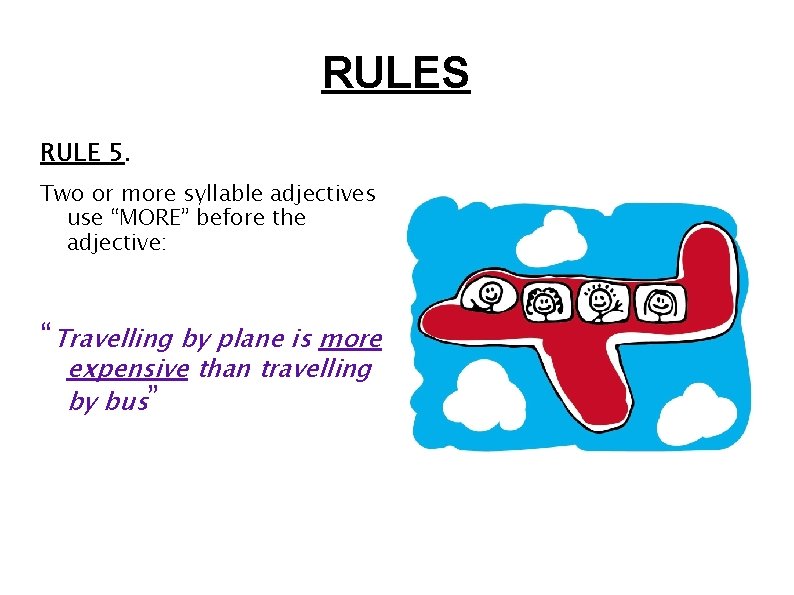 RULES

RULE 5.

Two or more syllable adjectives use “MORE” before the adjective:

“Travelling by plane is more expensive than travelling by bus”